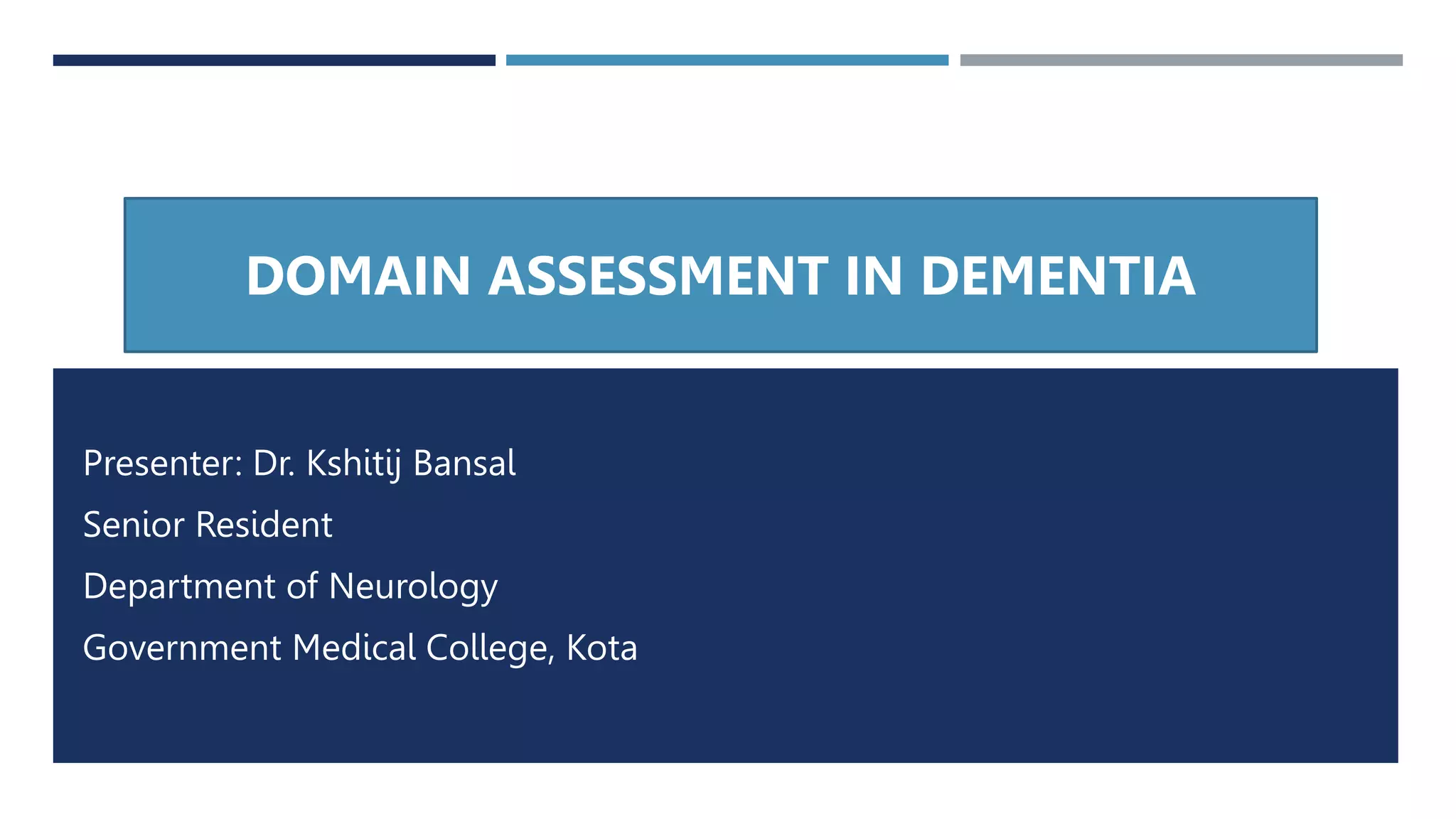 DOMAIN ASSESSMENT IN DEMENTIA

Presenter: Dr. Kshitij Bansal

Senior Resident

Department of Neurology

Government Medical College, Kota